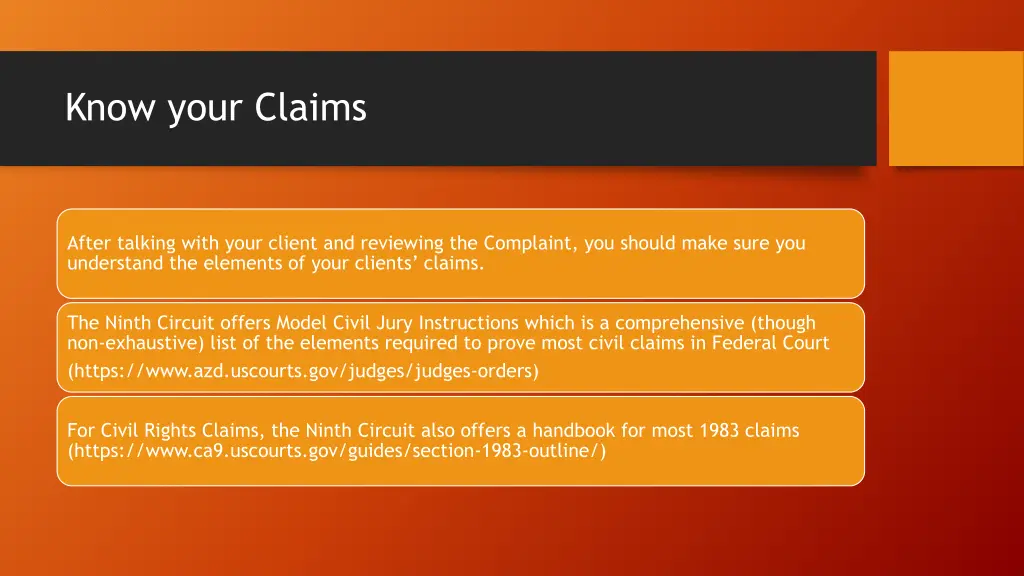 Know your Claims

After talking with your client and reviewing the Complaint, you should make sure you understand the elements of your clients' claims.

The Ninth Circuit offers Model Civil Jury Instructions which is a comprehensive (though non-exhaustive) list of the elements required to prove most civil claims in Federal Court

(https://www.azd.uscourts.gov/judges/judges-orders)

For Civil Rights Claims, the Ninth Circuit also offers a handbook for most 1983 claims (https://www.ca9.uscourts.gov/guides/section-1983-outline/)